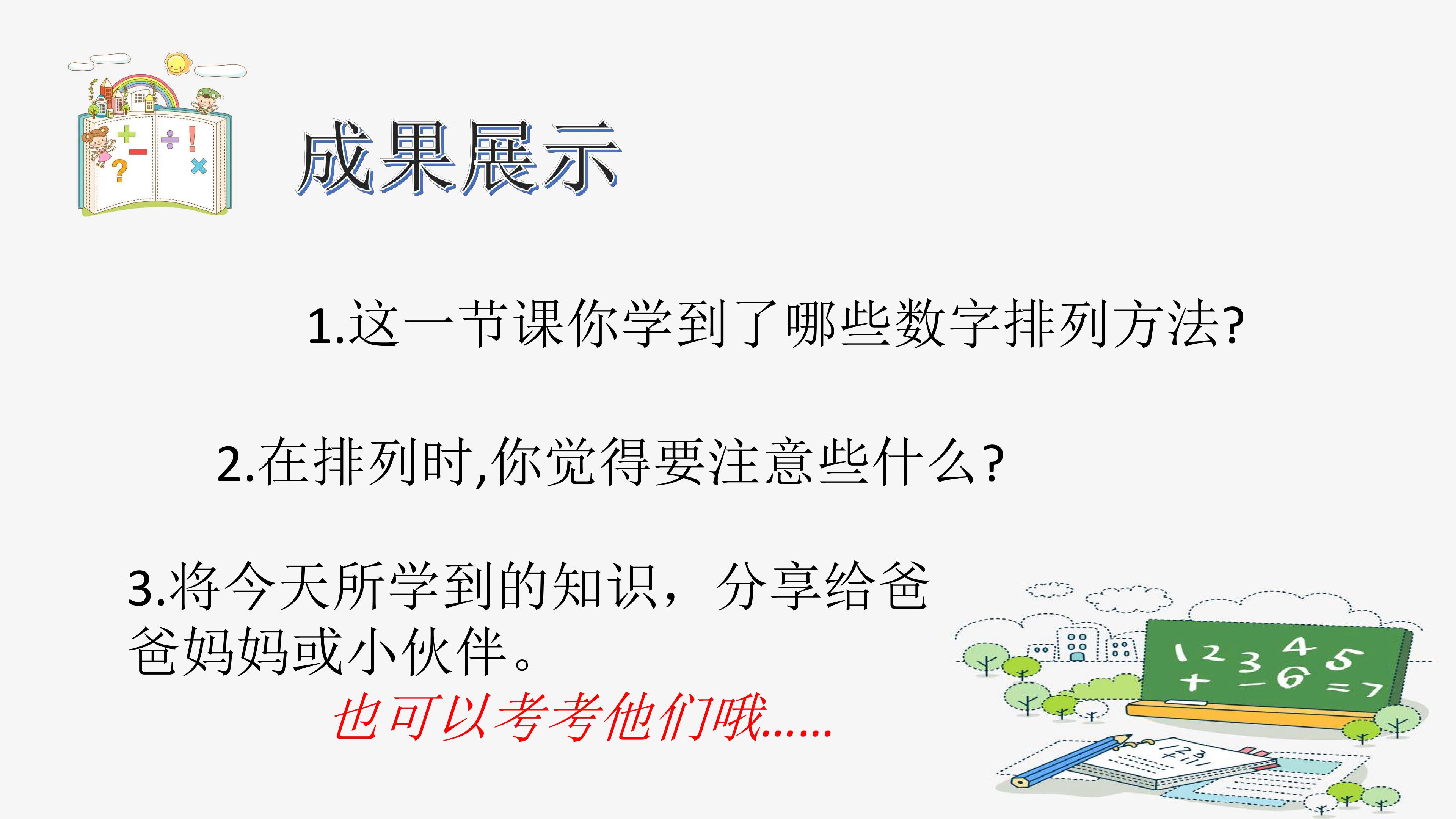 成果展示

1.这一节课你学到了哪些数字排列方法?

2.在排列时,你觉得要注意些什么?

3.将今天所学到的知识，分享给爸爸妈妈或小伙伴。

也可以考考他们哦......

1 2 3 4 5
+ − 6 = 7